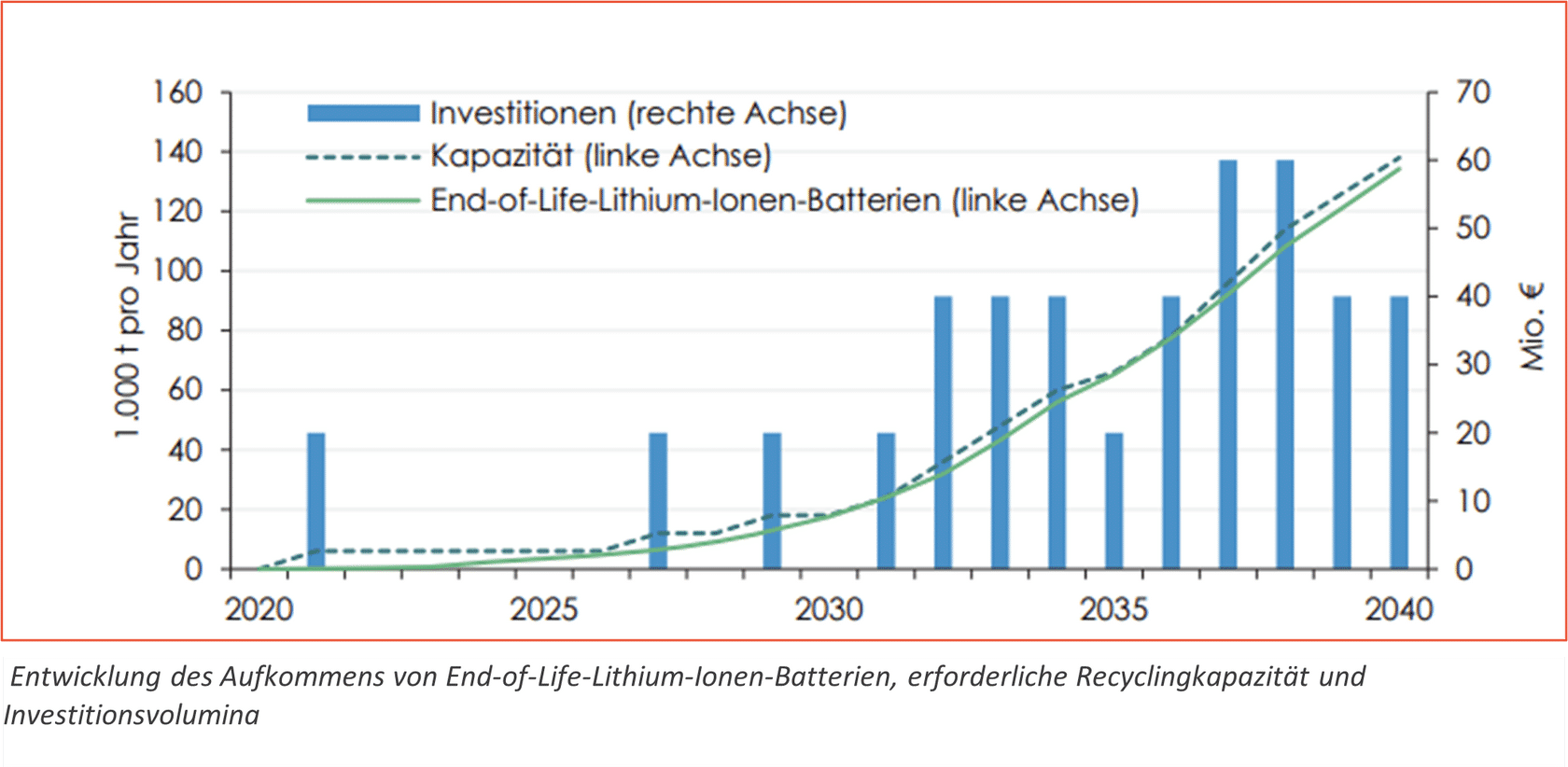 160
140
120
100
80
60
40
20
0

1.000 t pro Jahr

Investitionen (rechte Achse)
Kapazität (linke Achse)
End-of-Life-Lithium-Ionen-Batterien (linke Achse)

70
60
50
40
30
20
10
0

Mio. €

2020
2025
2030
2035
2040

Entwicklung des Aufkommens von End-of-Life-Lithium-Ionen-Batterien, erforderliche Recyclingkapazität und Investitionsvolumina